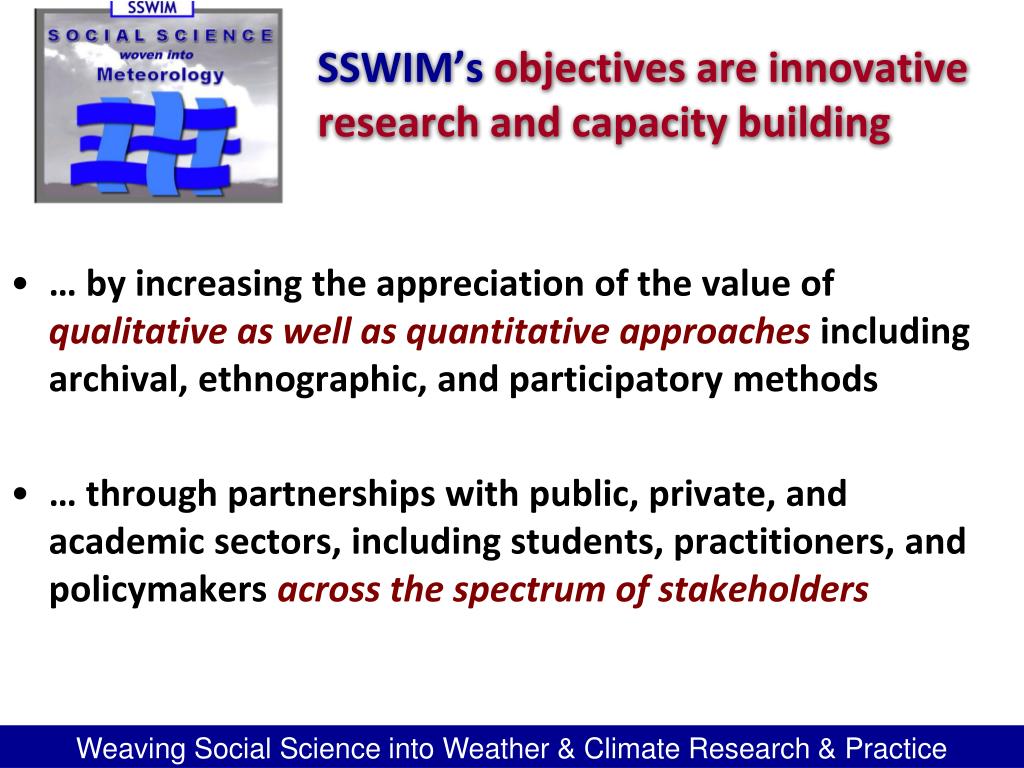 SSWIM
SOCIAL SCIENCE
woven into
Meteorology

SSWIM's objectives are innovative research and capacity building

• … by increasing the appreciation of the value of qualitative as well as quantitative approaches including archival, ethnographic, and participatory methods

• … through partnerships with public, private, and academic sectors, including students, practitioners, and policymakers across the spectrum of stakeholders

Weaving Social Science into Weather & Climate Research & Practice